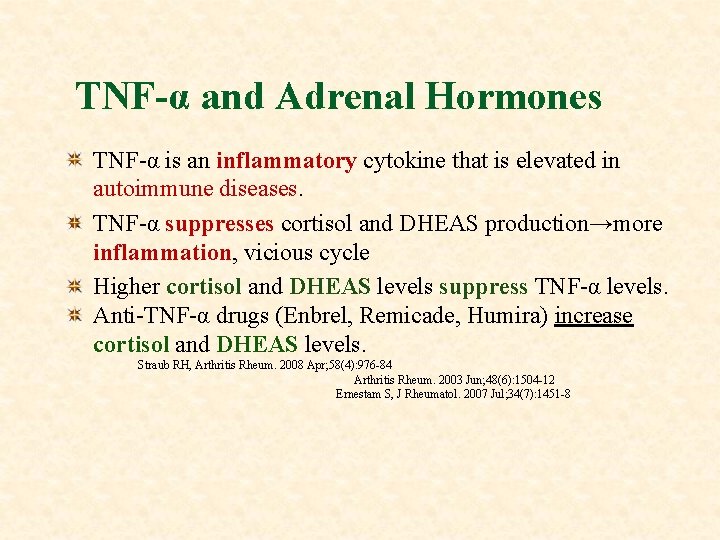 TNF-α and Adrenal Hormones

TNF-α is an inflammatory cytokine that is elevated in autoimmune diseases.

TNF-α suppresses cortisol and DHEAS production→more inflammation, vicious cycle

Higher cortisol and DHEAS levels suppress TNF-α levels.

Anti-TNF-α drugs (Enbrel, Remicade, Humira) increase cortisol and DHEAS levels.

Straub RH, Arthritis Rheum. 2008 Apr;58(4):976-84
Arthritis Rheum. 2003 Jun;48(6):1504-12
Ernestam S, J Rheumatol. 2007 Jul;34(7):1451-8